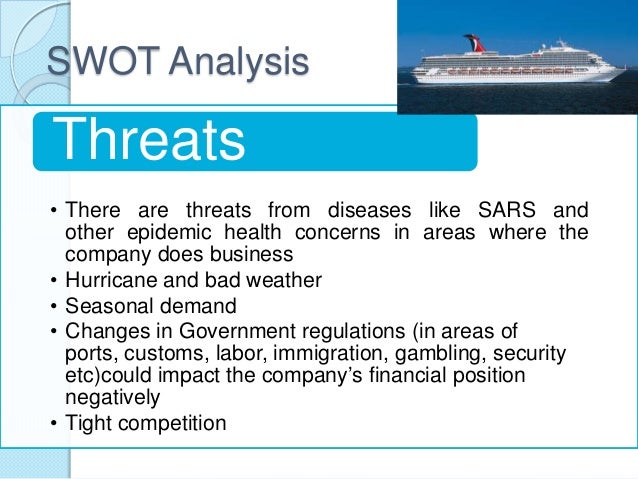 SWOT Analysis

Threats

• There are threats from diseases like SARS and other epidemic health concerns in areas where the company does business
• Hurricane and bad weather
• Seasonal demand
• Changes in Government regulations (in areas of ports, customs, labor, immigration, gambling, security etc)could impact the company's financial position negatively
• Tight competition